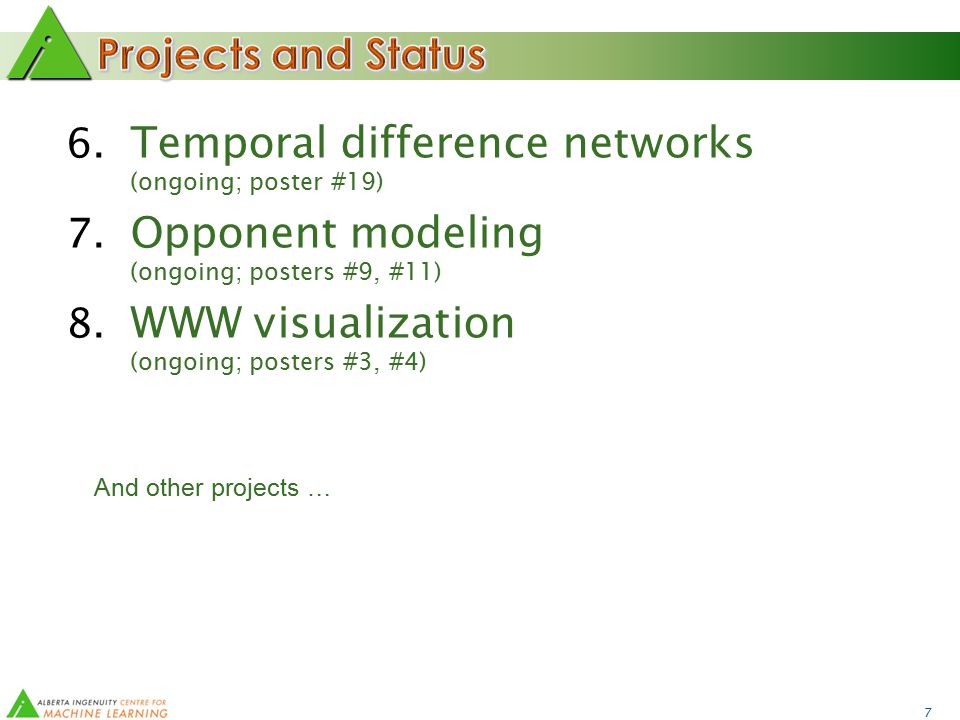 Projects and Status

6. Temporal difference networks
(ongoing; poster #19)

7. Opponent modeling
(ongoing; posters #9, #11)

8. WWW visualization
(ongoing; posters #3, #4)

And other projects …

ALBERTA INGENUITY CENTRE FOR MACHINE LEARNING

7